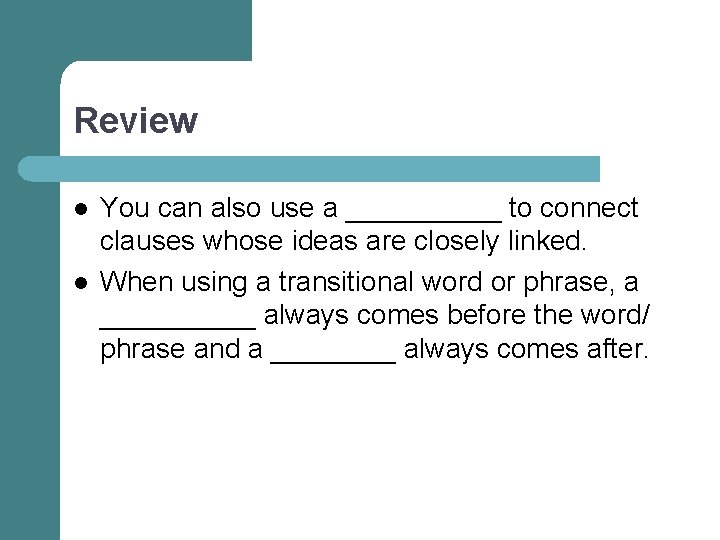 Review

- You can also use a __________ to connect clauses whose ideas are closely linked.
- When using a transitional word or phrase, a __________ always comes before the word/ phrase and a ________ always comes after.